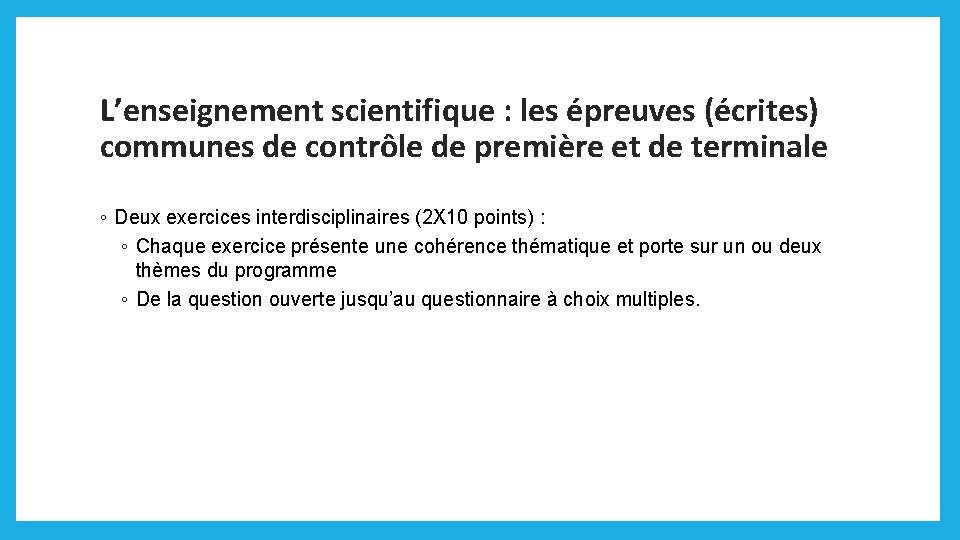 L’enseignement scientifique : les épreuves (écrites) communes de contrôle de première et de terminale

◦ Deux exercices interdisciplinaires (2X10 points) :
◦ Chaque exercice présente une cohérence thématique et porte sur un ou deux thèmes du programme
◦ De la question ouverte jusqu’au questionnaire à choix multiples.